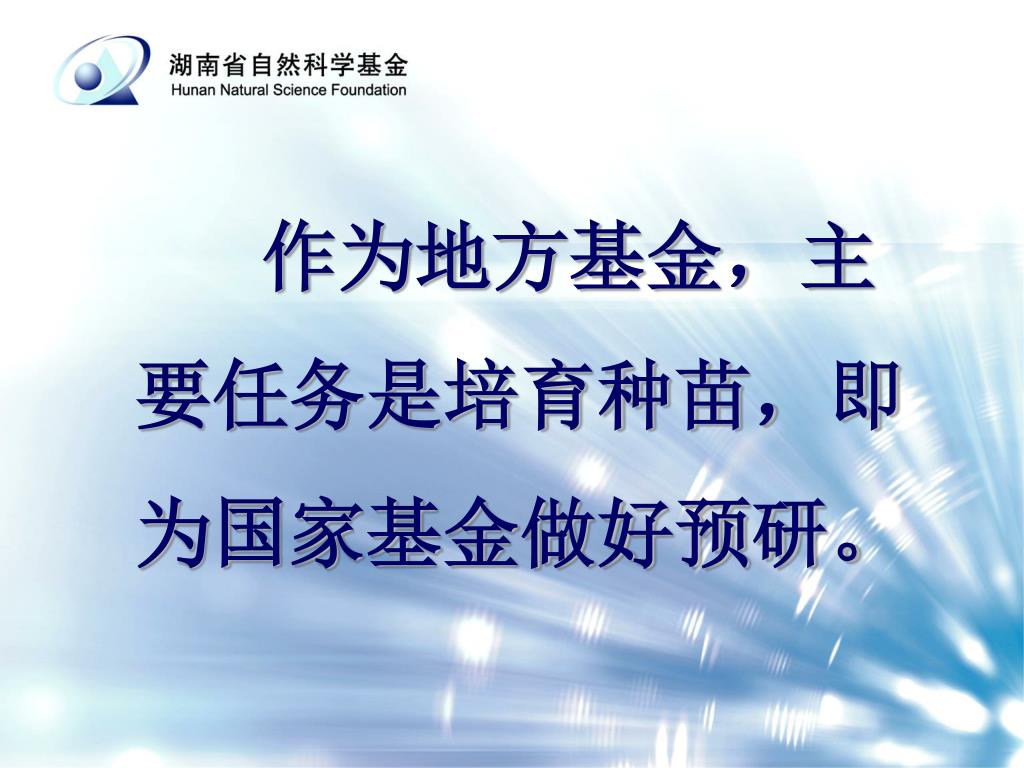 湖南省自然科学基金
Hunan Natural Science Foundation

作为地方基金，主要任务是培育种苗，即为国家基金做好预研。